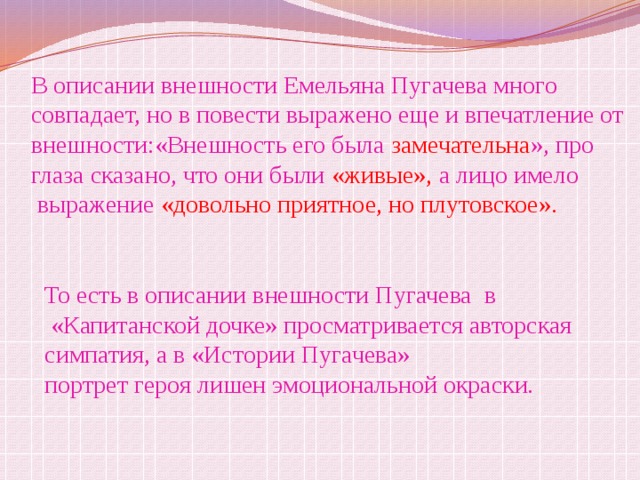 В описании внешности Емельяна Пугачева много совпадает, но в повести выражено еще и впечатление от внешности:«Внешность его была замечательна», про глаза сказано, что они были «живые», а лицо имело выражение «довольно приятное, но плутовское».

То есть в описании внешности Пугачева в «Капитанской дочке» просматривается авторская симпатия, а в «Истории Пугачева» портрет героя лишен эмоциональной окраски.